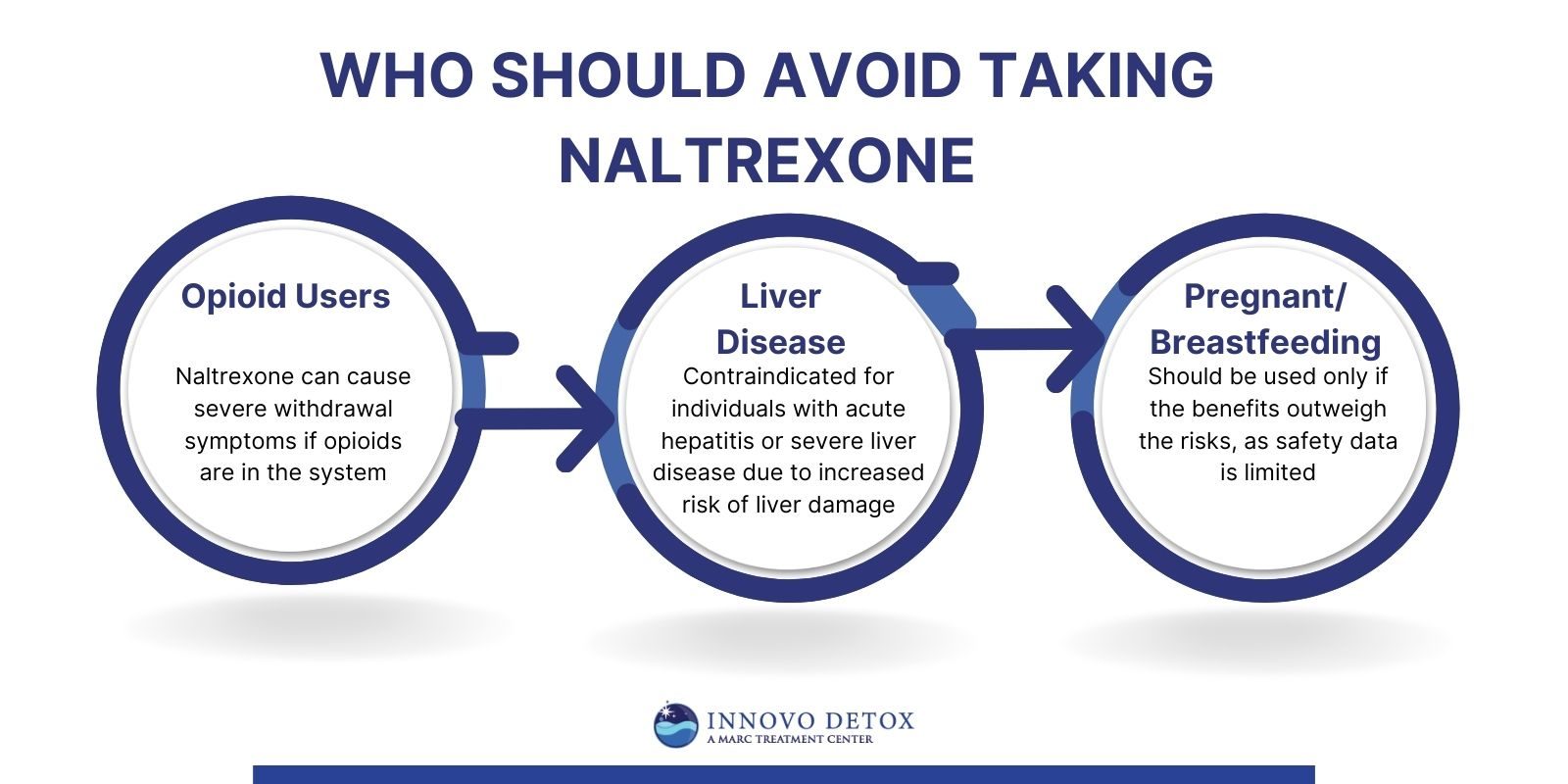 WHO SHOULD AVOID TAKING NALTREXONE

Opioid Users

Naltrexone can cause severe withdrawal symptoms if opioids are in the system

Liver Disease

Contraindicated for individuals with acute hepatitis or severe liver disease due to increased risk of liver damage

Pregnant/ Breastfeeding

Should be used only if the benefits outweigh the risks, as safety data is limited

INNOVO DETOX
A MARC TREATMENT CENTER